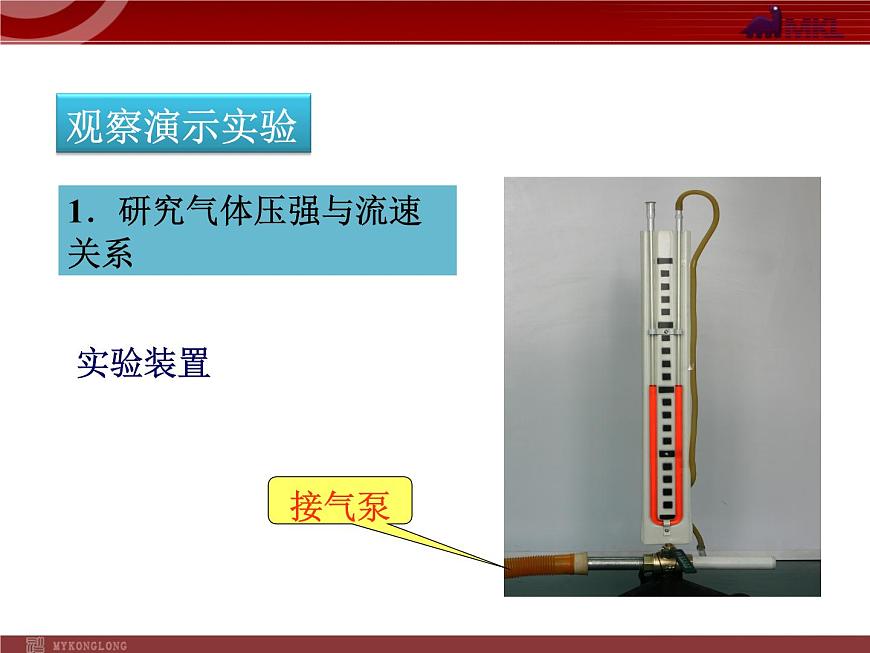 MKL

观察演示实验

1．研究气体压强与流速关系

实验装置

接气泵

MYKONGLONG